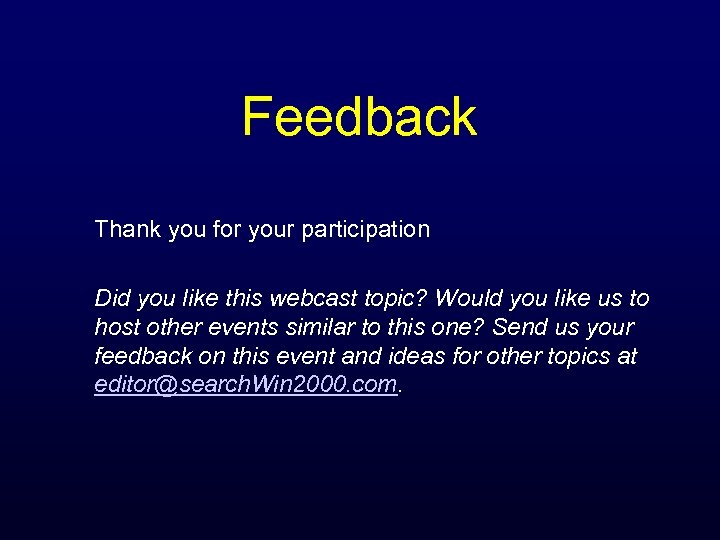 Feedback

Thank you for your participation

Did you like this webcast topic? Would you like us to host other events similar to this one? Send us your feedback on this event and ideas for other topics at editor@searchWin2000.com.